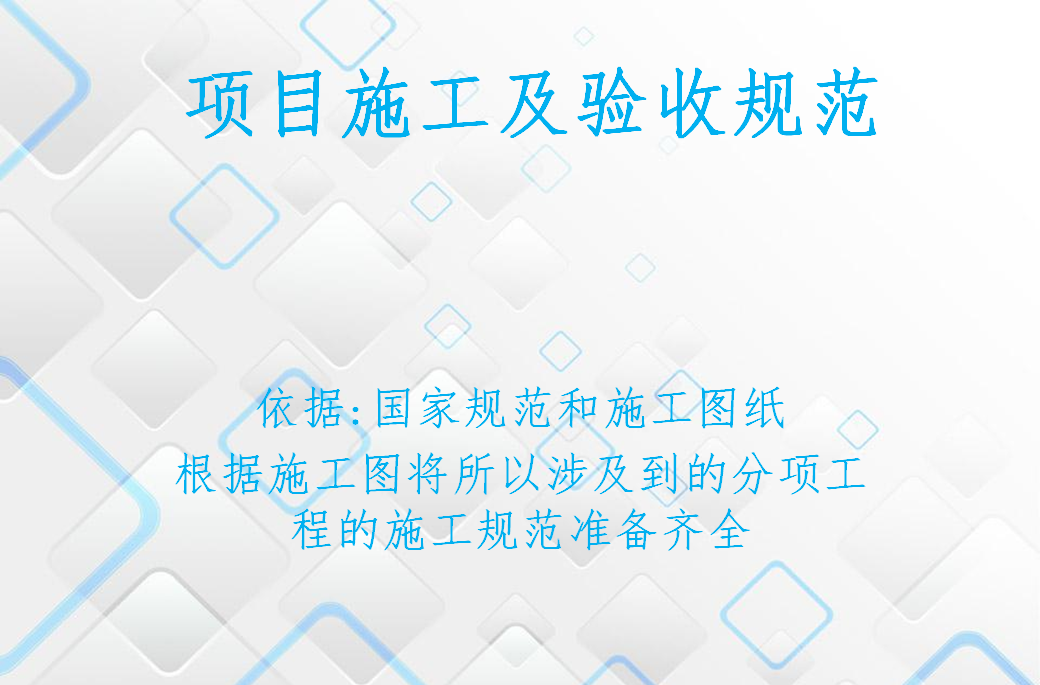 项目施工及验收规范

依据:国家规范和施工图纸

根据施工图将所以涉及到的分项工程的施工规范准备齐全